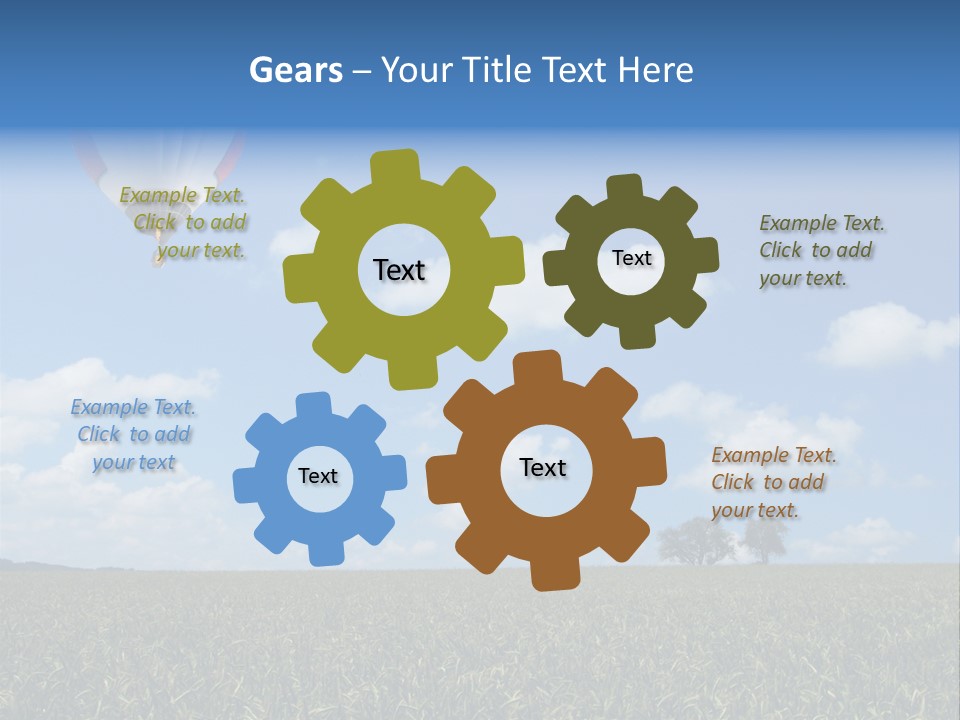 Gears – Your Title Text Here

Example Text. Click to add your text.

Text

Text

Example Text. Click to add your text.

Example Text. Click to add your text

Text

Text

Example Text. Click to add your text.